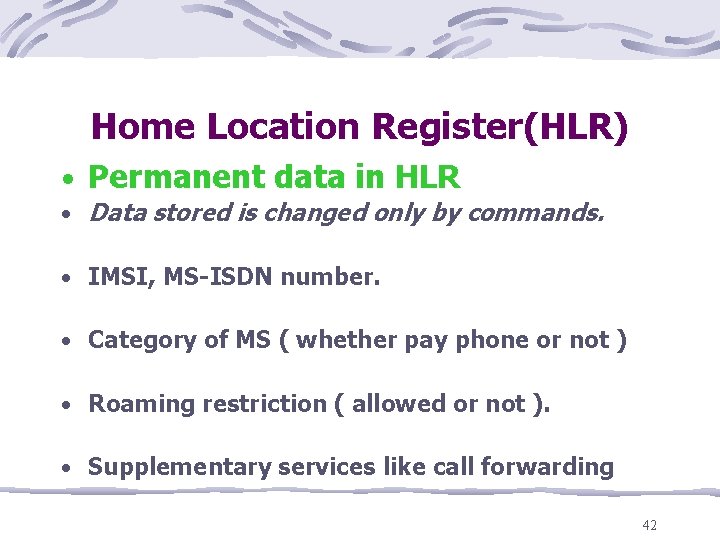 Home Location Register(HLR)

• Permanent data in HLR
• Data stored is changed only by commands.

• IMSI, MS-ISDN number.

• Category of MS ( whether pay phone or not )

• Roaming restriction ( allowed or not ).

• Supplementary services like call forwarding

42